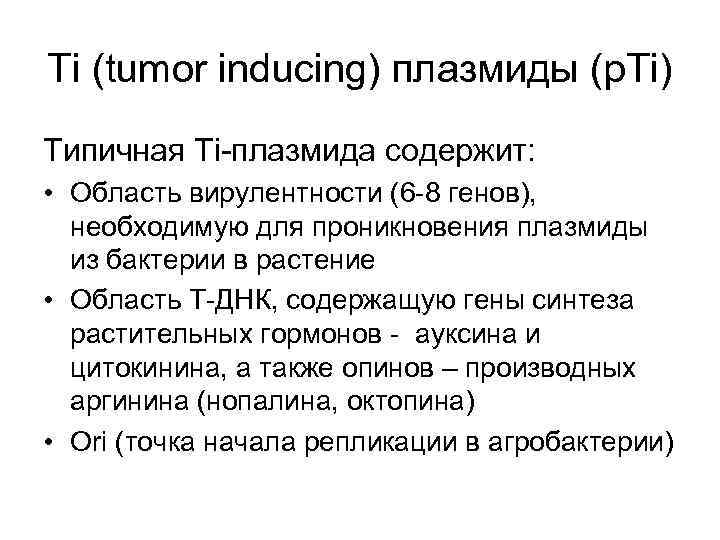 Ti (tumor inducing) плазмиды (pTi)

Типичная Ti-плазмида содержит:

• Область вирулентности (6-8 генов), необходимую для проникновения плазмиды из бактерии в растение
• Область Т-ДНК, содержащую гены синтеза растительных гормонов - ауксина и цитокинина, а также опинов – производных аргинина (нопалина, октопина)
• Ori (точка начала репликации в агробактерии)